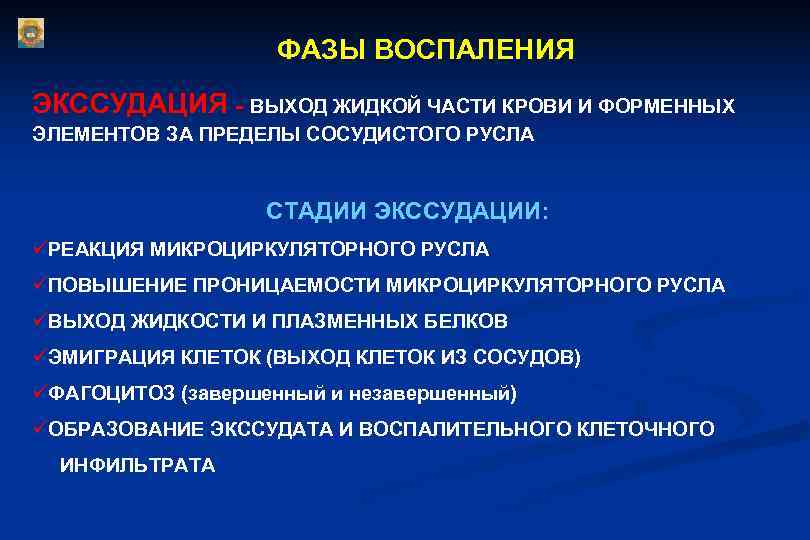 ФАЗЫ ВОСПАЛЕНИЯ

ЭКССУДАЦИЯ - ВЫХОД ЖИДКОЙ ЧАСТИ КРОВИ И ФОРМЕННЫХ ЭЛЕМЕНТОВ ЗА ПРЕДЕЛЫ СОСУДИСТОГО РУСЛА

СТАДИИ ЭКССУДАЦИИ:

✓РЕАКЦИЯ МИКРОЦИРКУЛЯТОРНОГО РУСЛА
✓ПОВЫШЕНИЕ ПРОНИЦАЕМОСТИ МИКРОЦИРКУЛЯТОРНОГО РУСЛА
✓ВЫХОД ЖИДКОСТИ И ПЛАЗМЕННЫХ БЕЛКОВ
✓ЭМИГРАЦИЯ КЛЕТОК (ВЫХОД КЛЕТОК ИЗ СОСУДОВ)
✓ФАГОЦИТОЗ (завершенный и незавершенный)
✓ОБРАЗОВАНИЕ ЭКССУДАТА И ВОСПАЛИТЕЛЬНОГО КЛЕТОЧНОГО ИНФИЛЬТРАТА